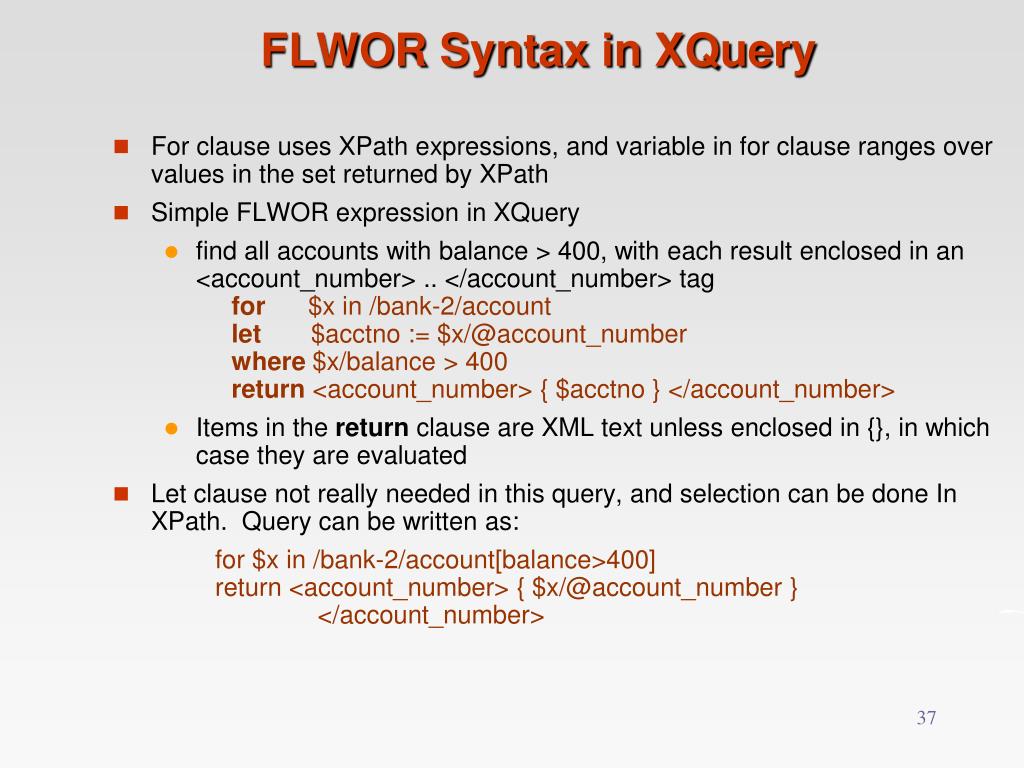 FLWOR Syntax in XQuery

For clause uses XPath expressions, and variable in for clause ranges over values in the set returned by XPath

Simple FLWOR expression in XQuery

find all accounts with balance > 400, with each result enclosed in an <account_number> .. </account_number> tag
for $x in /bank-2/account
let $acctno := $x/@account_number
where $x/balance > 400
return <account_number> { $acctno } </account_number>

Items in the return clause are XML text unless enclosed in {}, in which case they are evaluated

Let clause not really needed in this query, and selection can be done In XPath. Query can be written as:
for $x in /bank-2/account[balance>400]
return <account_number> { $x/@account_number }
</account_number>

37